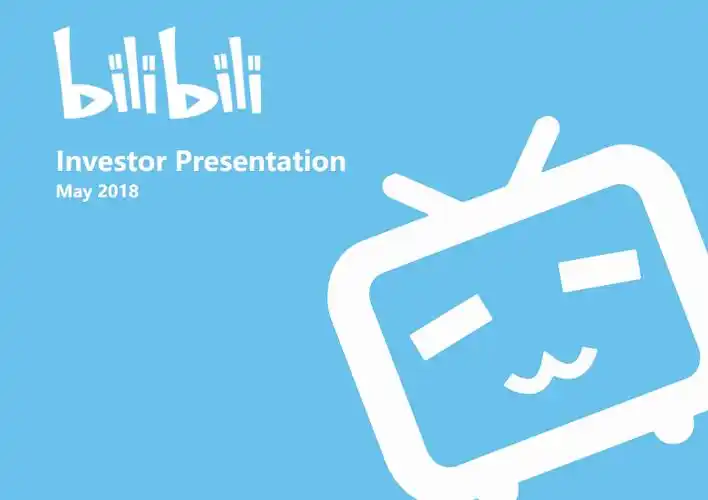 bilibili

Investor Presentation
May 2018